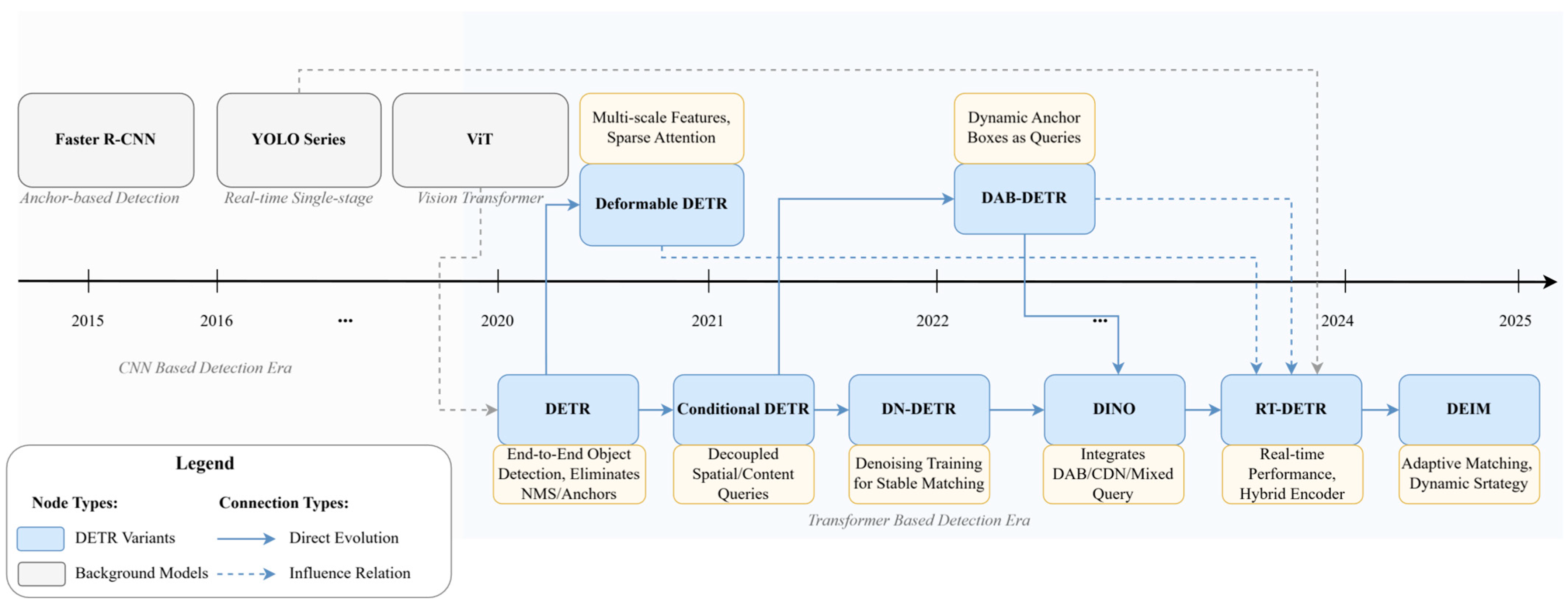 Faster R-CNN
Anchor-based Detection

YOLO Series
Real-time Single-stage

ViT
Vision Transformer

Multi-scale Features, Sparse Attention
Deformable DETR

Dynamic Anchor Boxes as Queries
DAB-DETR

2015
2016
...
2020
2021
2022
...
2024
2025

CNN Based Detection Era

DETR
End-to-End Object Detection, Eliminates NMS/Anchors

Conditional DETR
Decoupled Spatial/Content Queries

DN-DETR
Denoising Training for Stable Matching

DINO
Integrates DAB/CDN/Mixed Query

RT-DETR
Real-time Performance, Hybrid Encoder

DEIM
Adaptive Matching, Dynamic Srtategy

Transformer Based Detection Era

Legend
Node Types:
DETR Variants
Background Models
Connection Types:
Direct Evolution
Influence Relation